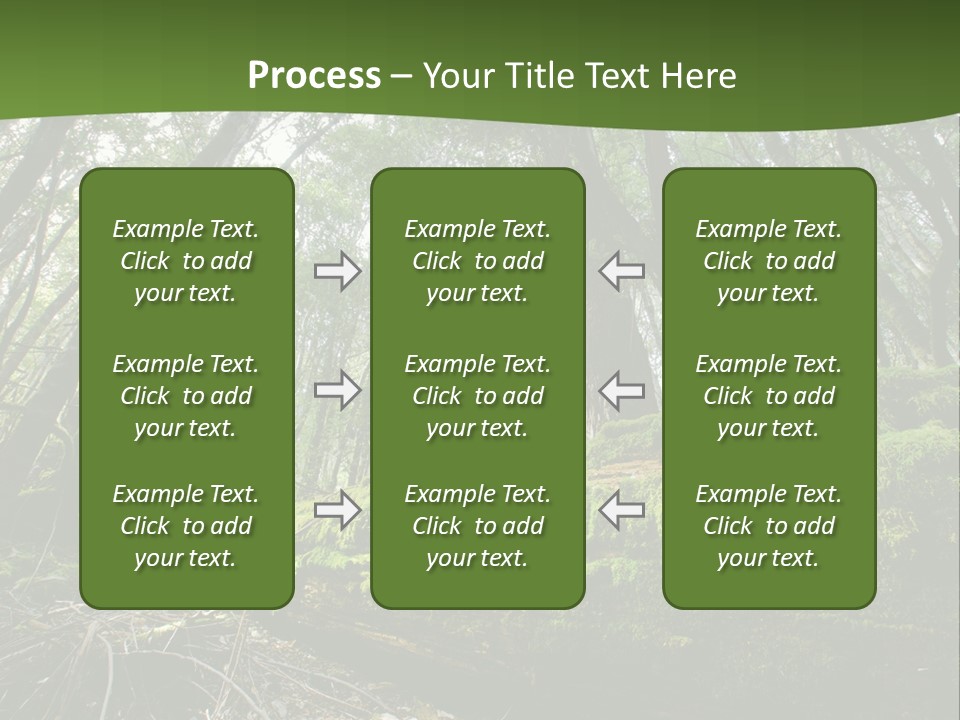 Process – Your Title Text Here

Example Text. Click to add your text.

Example Text. Click to add your text.

Example Text. Click to add your text.

Example Text. Click to add your text.

Example Text. Click to add your text.

Example Text. Click to add your text.

Example Text. Click to add your text.

Example Text. Click to add your text.

Example Text. Click to add your text.